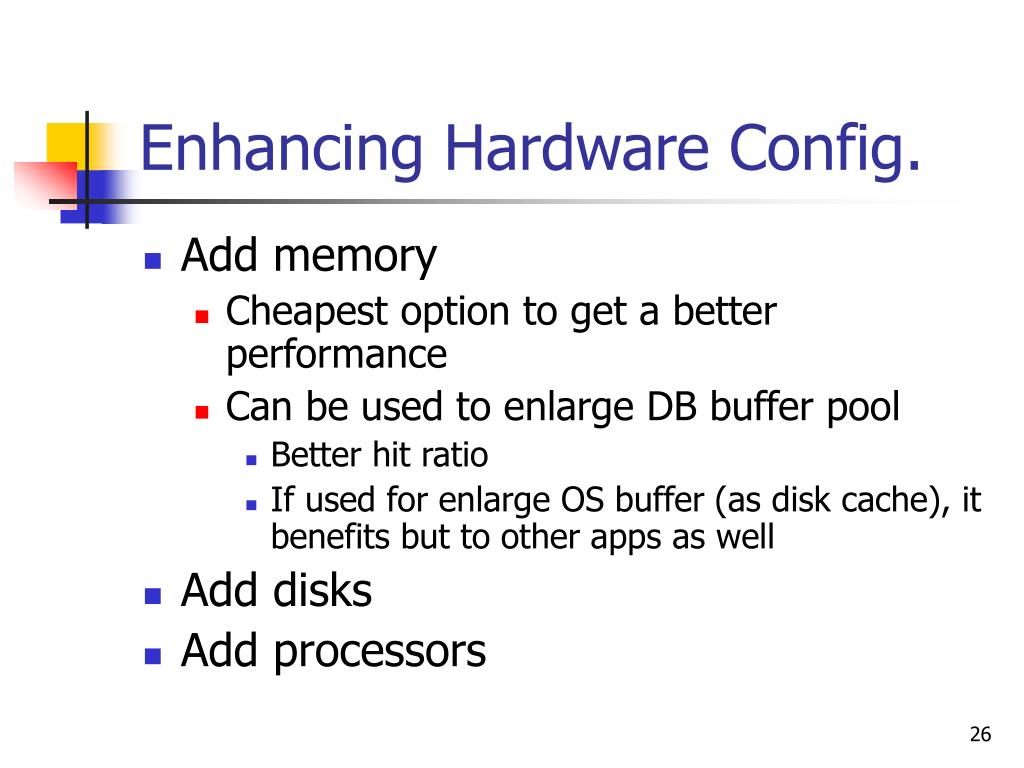 Enhancing Hardware Config.

- Add memory
  - Cheapest option to get a better performance
  - Can be used to enlarge DB buffer pool
    - Better hit ratio
    - If used for enlarge OS buffer (as disk cache), it benefits but to other apps as well
- Add disks
- Add processors

26